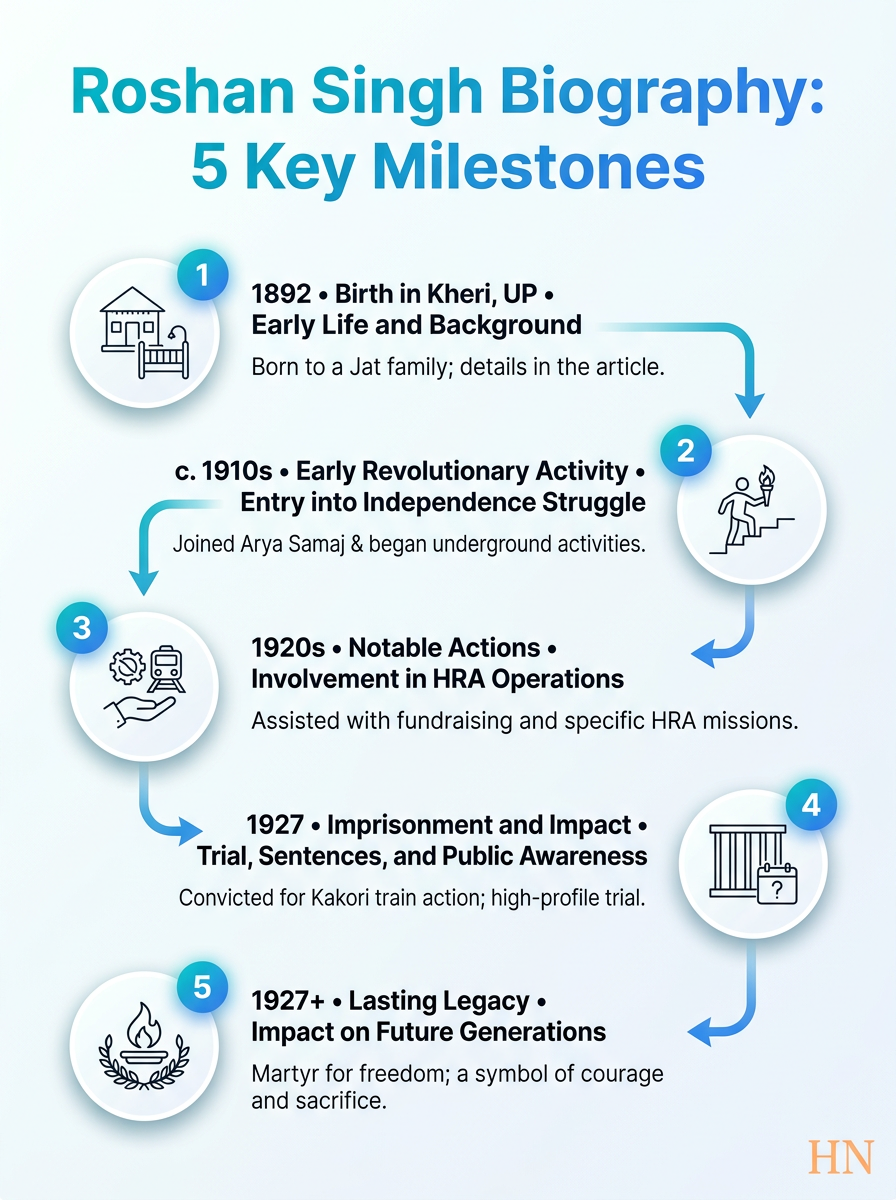 Roshan Singh Biography: 5 Key Milestones

1

1892 • Birth in Kheri, UP • Early Life and Background

Born to a Jat family; details in the article.

2

c. 1910s • Early Revolutionary Activity • Entry into Independence Struggle

Joined Arya Samaj & began underground activities.

3

1920s • Notable Actions • Involvement in HRA Operations

Assisted with fundraising and specific HRA missions.

4

1927 • Imprisonment and Impact • Trial, Sentences, and Public Awareness

Convicted for Kakori train action; high-profile trial.

?

5

1927+ • Lasting Legacy • Impact on Future Generations

Martyr for freedom; a symbol of courage and sacrifice.

HN